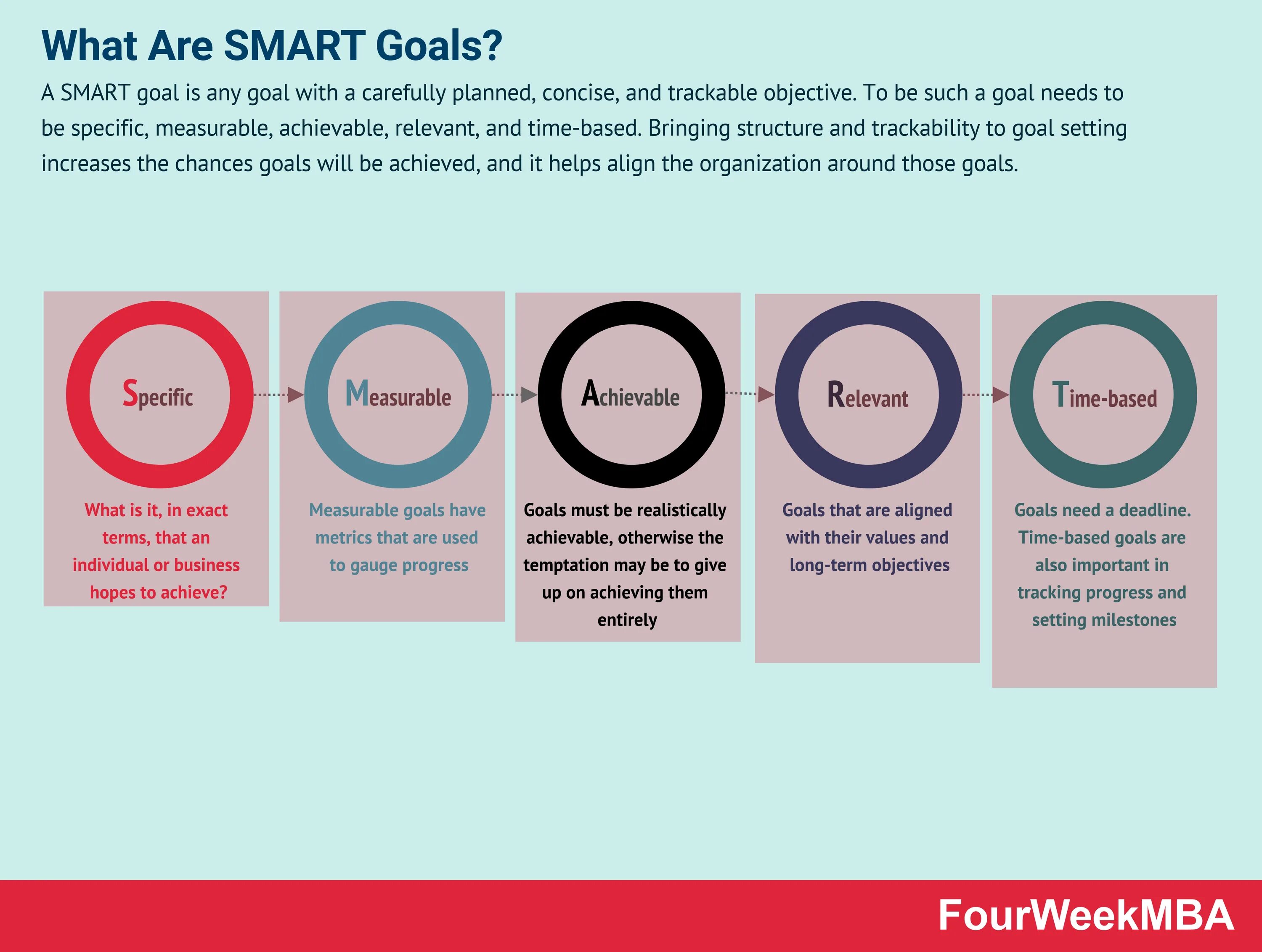 What Are SMART Goals?

A SMART goal is any goal with a carefully planned, concise, and trackable objective. To be such a goal needs to be specific, measurable, achievable, relevant, and time-based. Bringing structure and trackability to goal setting increases the chances goals will be achieved, and it helps align the organization around those goals.

Specific

What is it, in exact terms, that an individual or business hopes to achieve?

Measurable

Measurable goals have metrics that are used to gauge progress

Achievable

Goals must be realistically achievable, otherwise the temptation may be to give up on achieving them entirely

Relevant

Goals that are aligned with their values and long-term objectives

Time-based

Goals need a deadline. Time-based goals are also important in tracking progress and setting milestones

FourWeekMBA